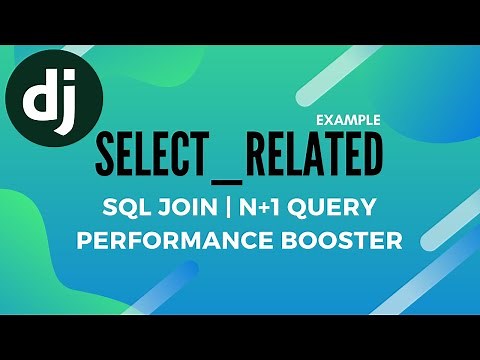 dj

EXAMPLE

SELECT_RELATED

SQL JOIN | N+1 QUERY
PERFORMANCE BOOSTER